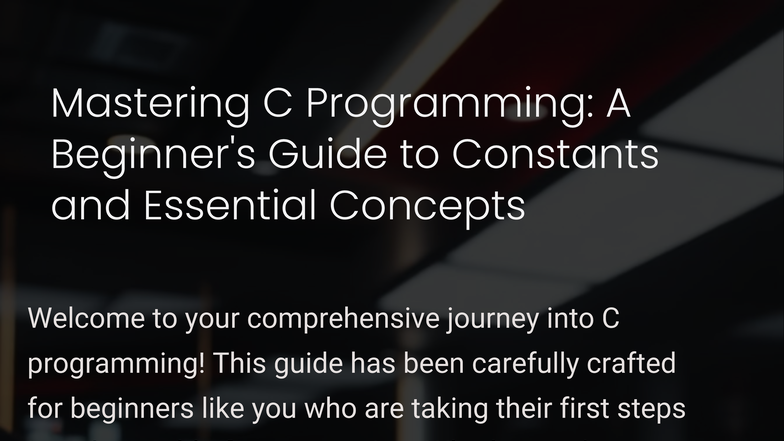 Mastering C Programming: A Beginner's Guide to Constants and Essential Concepts

Welcome to your comprehensive journey into C programming! This guide has been carefully crafted for beginners like you who are taking their first steps